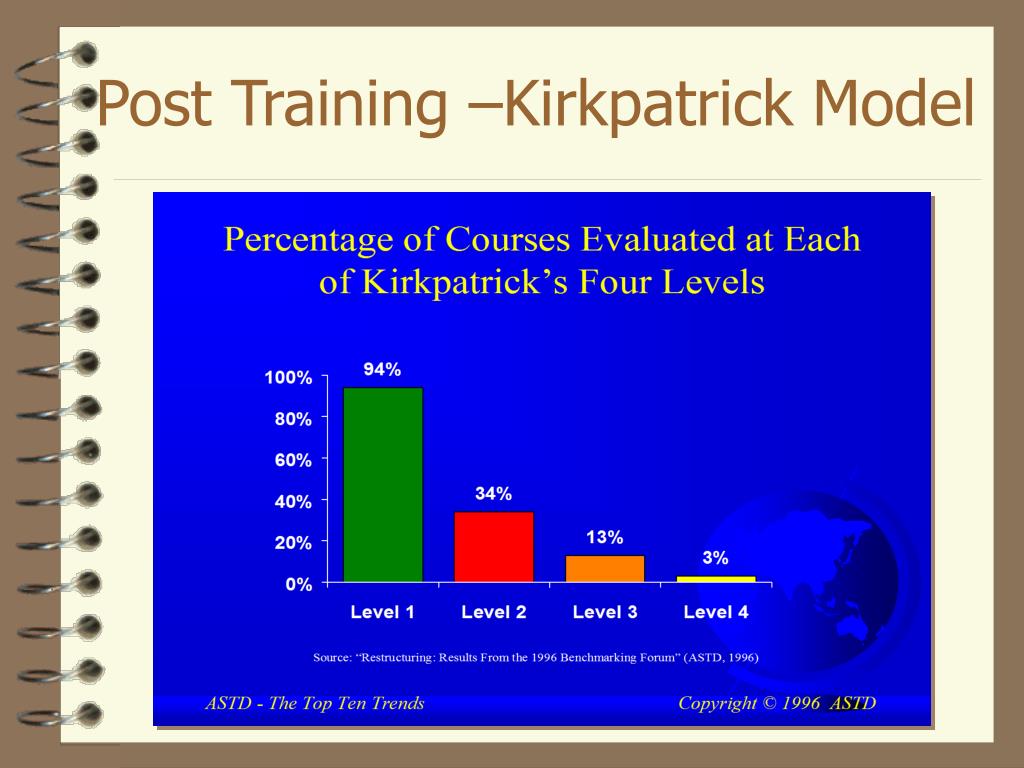 Post Training –Kirkpatrick Model

Percentage of Courses Evaluated at Each of Kirkpatrick's Four Levels

100%
80%
60%
40%
20%
0%

94%
34%
13%
3%

Level 1
Level 2
Level 3
Level 4

Source: "Restructuring: Results From the 1996 Benchmarking Forum" (ASTD, 1996)

ASTD - The Top Ten Trends

Copyright © 1996 ASTD